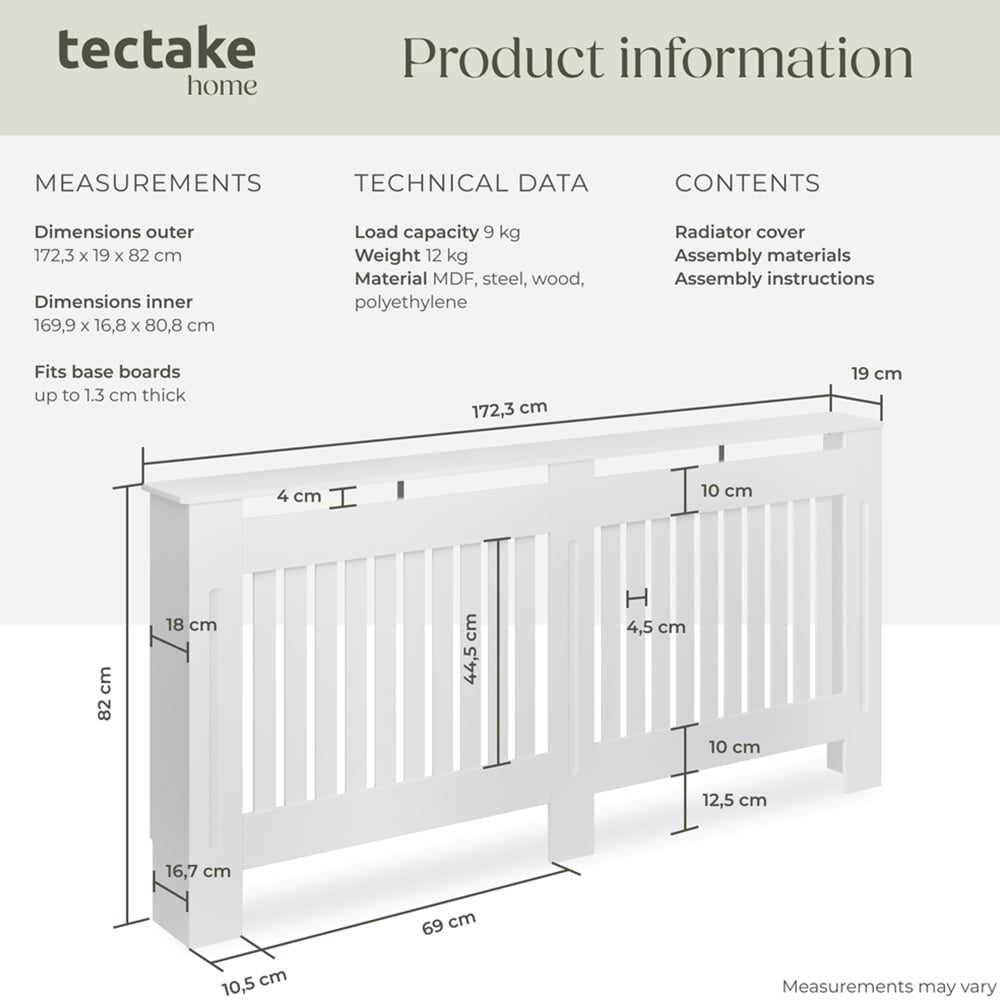 tectake
home

Product information

MEASUREMENTS

Dimensions outer
172,3 x 19 x 82 cm

Dimensions inner
169,9 x 16,8 x 80,8 cm

Fits base boards
up to 1.3 cm thick

TECHNICAL DATA

Load capacity 9 kg
Weight 12 kg
Material MDF, steel, wood, polyethylene

CONTENTS

Radiator cover
Assembly materials
Assembly instructions

19 cm
172,3 cm
4 cm
10 cm
18 cm
44,5 cm
4,5 cm
82 cm
10 cm
12,5 cm
16,7 cm
69 cm
10,5 cm

Measurements may vary